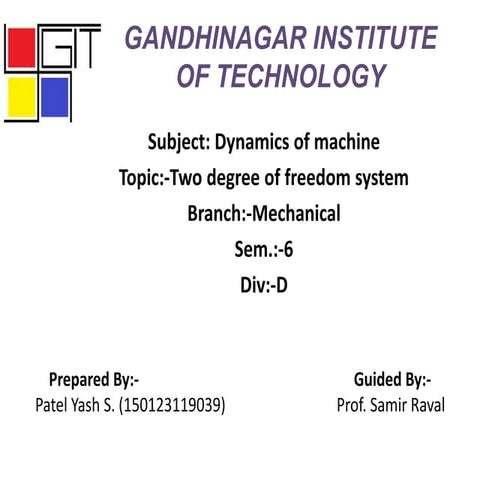 GIT

GANDHINAGAR INSTITUTE OF TECHNOLOGY

Subject: Dynamics of machine

Topic:-Two degree of freedom system

Branch:-Mechanical

Sem.:-6

Div:-D

Prepared By:-
Patel Yash S. (150123119039)

Guided By:-
Prof. Samir Raval